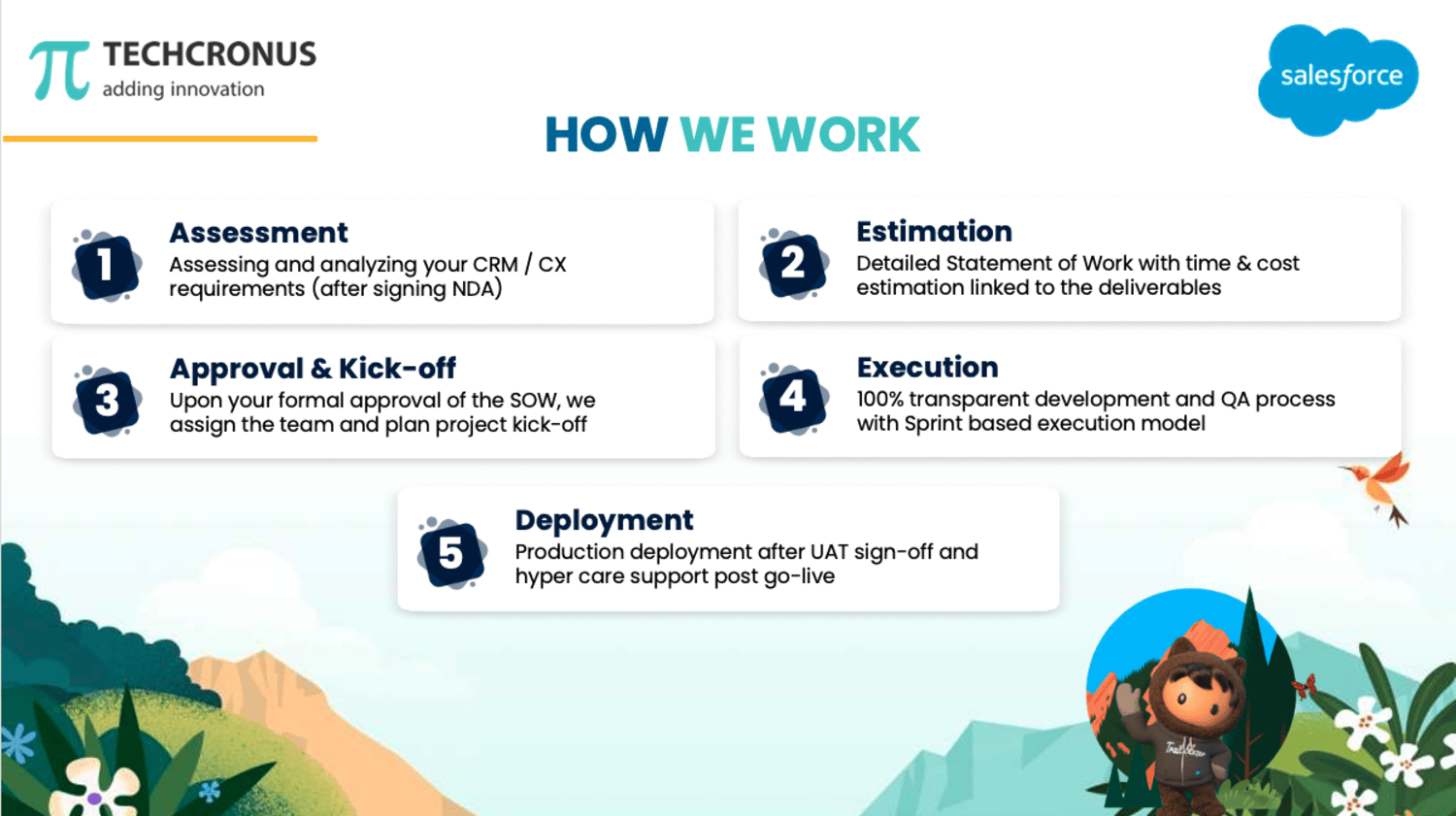 TECHCRONUS
adding innovation

salesforce

HOW WE WORK

1
Assessment
Assessing and analyzing your CRM / CX requirements (after signing NDA)

2
Estimation
Detailed Statement of Work with time & cost estimation linked to the deliverables

3
Approval & Kick-off
Upon your formal approval of the SOW, we assign the team and plan project kick-off

4
Execution
100% transparent development and QA process with Sprint based execution model

5
Deployment
Production deployment after UAT sign-off and hyper care support post go-live

Trailblazer